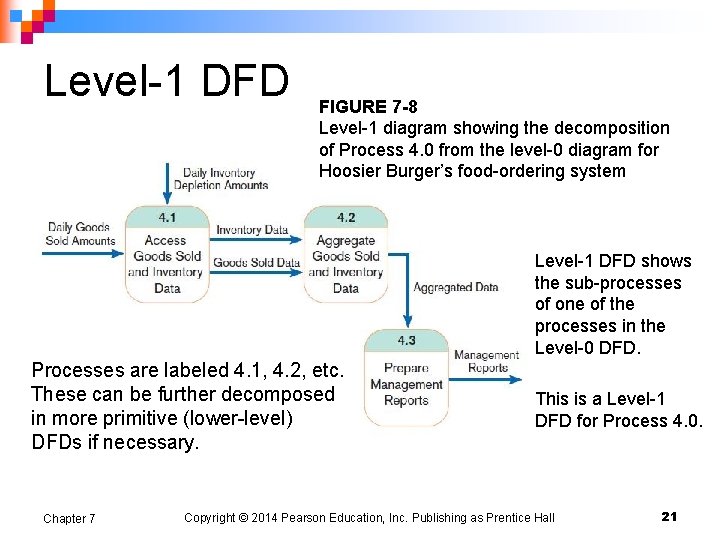 Level-1 DFD

FIGURE 7-8
Level-1 diagram showing the decomposition of Process 4.0 from the level-0 diagram for Hoosier Burger's food-ordering system

Daily Inventory Depletion Amounts

Daily Goods Sold Amounts

4.1
Access Goods Sold and Inventory Data

Inventory Data

Goods Sold Data

4.2
Aggregate Goods Sold and Inventory Data

Aggregated Data

4.3
Prepare Management Reports

Management Reports

Level-1 DFD shows the sub-processes of one of the processes in the Level-0 DFD.

This is a Level-1 DFD for Process 4.0.

Processes are labeled 4.1, 4.2, etc. These can be further decomposed in more primitive (lower-level) DFDs if necessary.

Chapter 7

Copyright © 2014 Pearson Education, Inc. Publishing as Prentice Hall

21